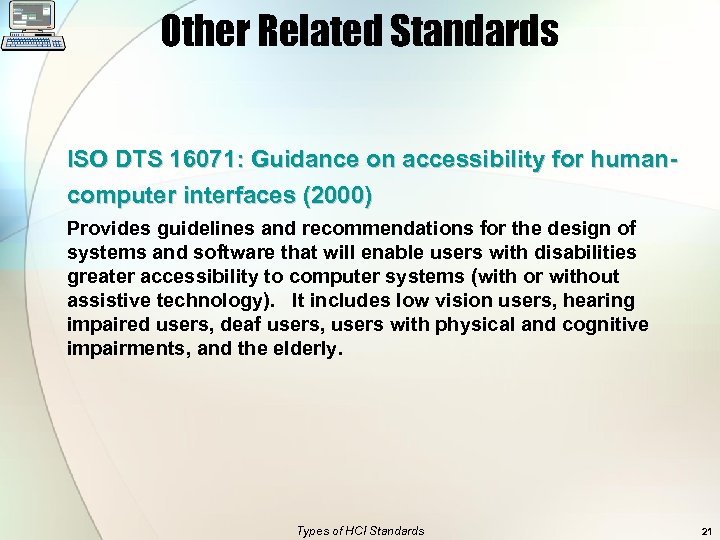 Other Related Standards

ISO DTS 16071: Guidance on accessibility for human-computer interfaces (2000)

Provides guidelines and recommendations for the design of systems and software that will enable users with disabilities greater accessibility to computer systems (with or without assistive technology). It includes low vision users, hearing impaired users, deaf users, users with physical and cognitive impairments, and the elderly.

Types of HCI Standards

21